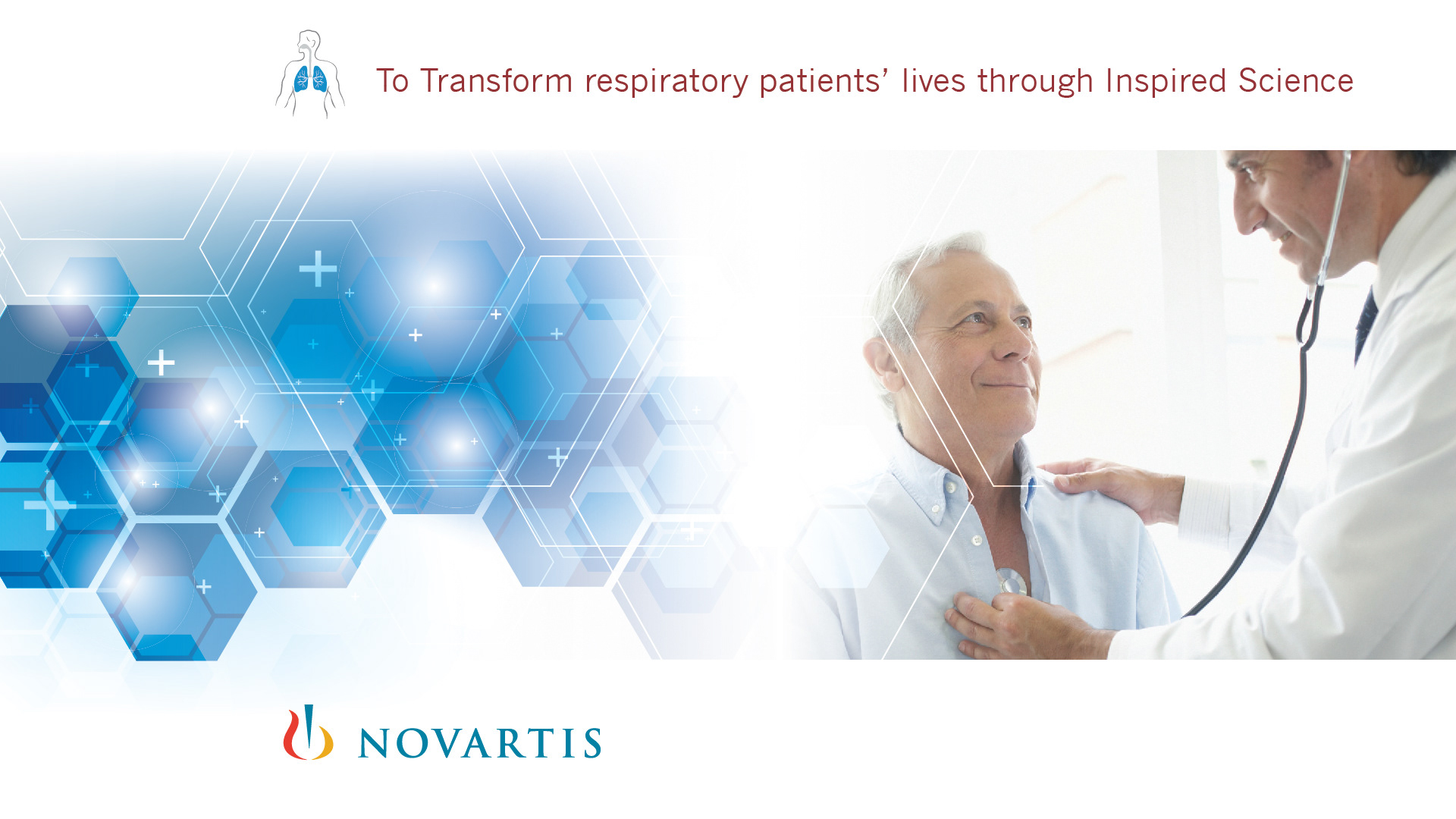 To Transform respiratory patients' lives through Inspired Science

NOVARTIS